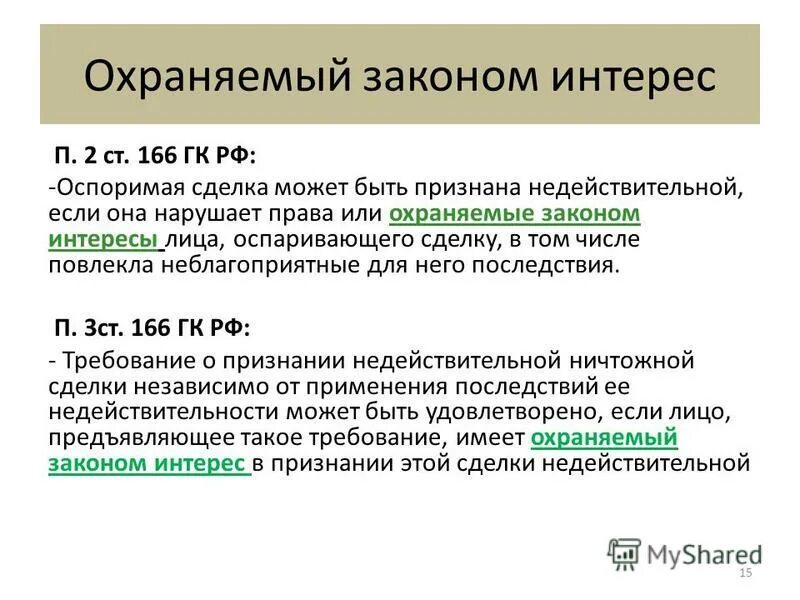 Охраняемый законом интерес

П. 2 ст. 166 ГК РФ:

-Оспоримая сделка может быть признана недействительной, если она нарушает права или охраняемые законом интересы лица, оспаривающего сделку, в том числе повлекла неблагоприятные для него последствия.

П. 3ст. 166 ГК РФ:

- Требование о признании недействительной ничтожной сделки независимо от применения последствий ее недействительности может быть удовлетворено, если лицо, предъявляющее такое требование, имеет охраняемый законом интерес в признании этой сделки недействительной

MyShared

15